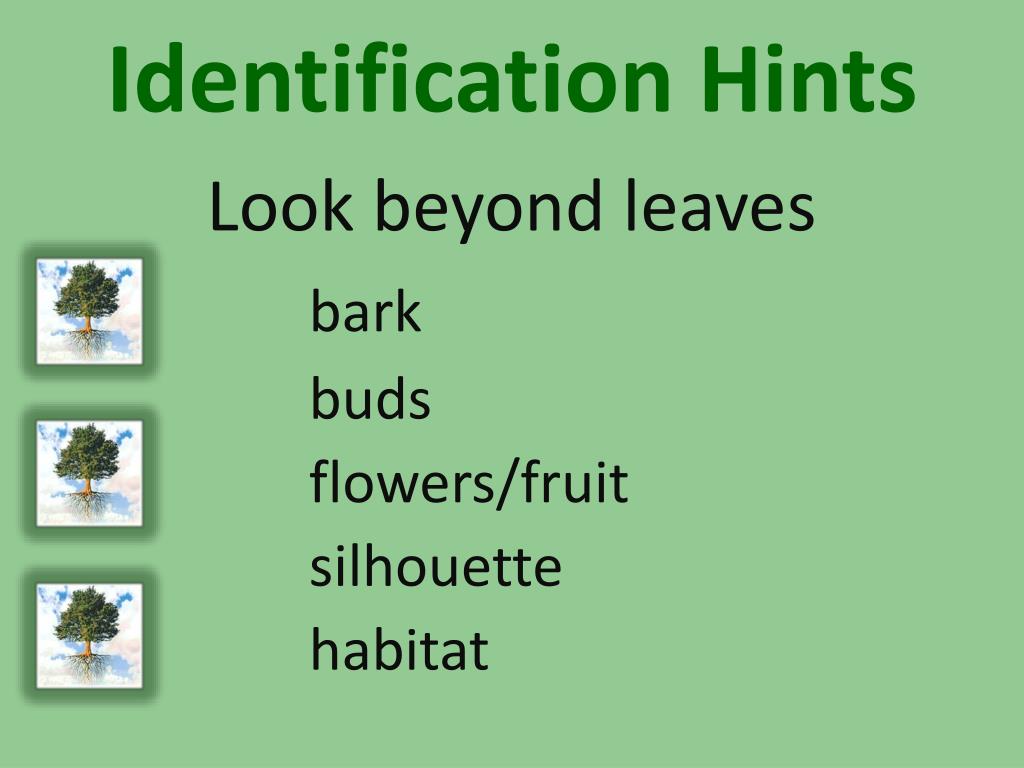 Identification Hints

Look beyond leaves

bark
buds
flowers/fruit
silhouette
habitat